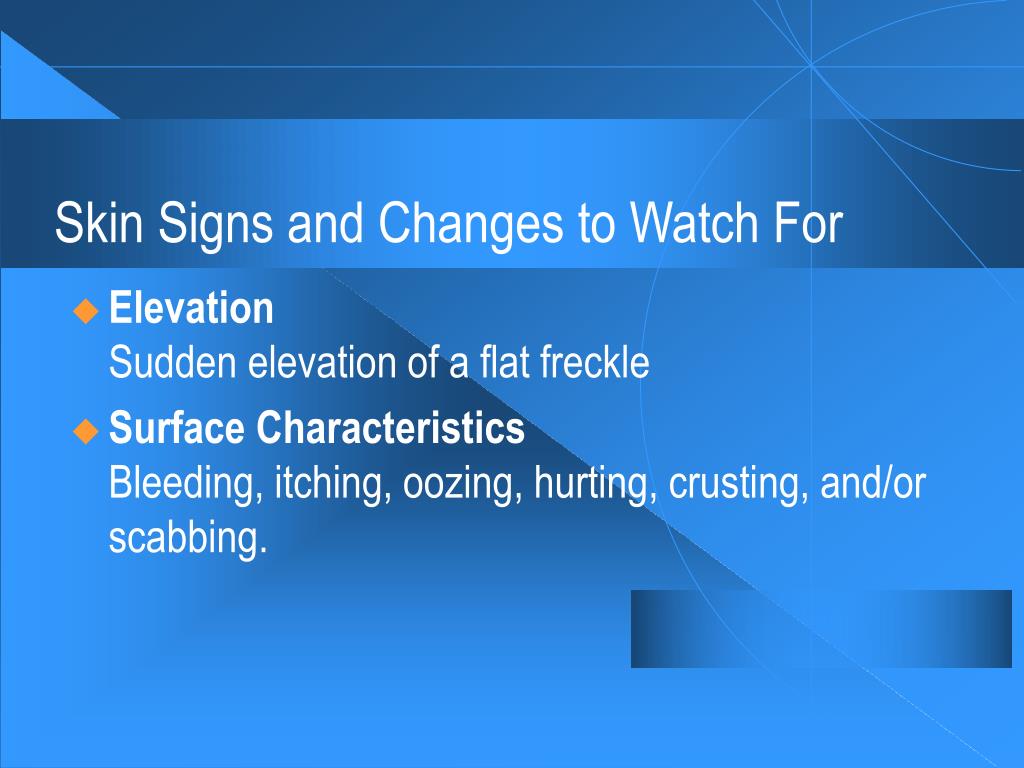 Skin Signs and Changes to Watch For

Elevation
Sudden elevation of a flat freckle

Surface Characteristics
Bleeding, itching, oozing, hurting, crusting, and/or scabbing.